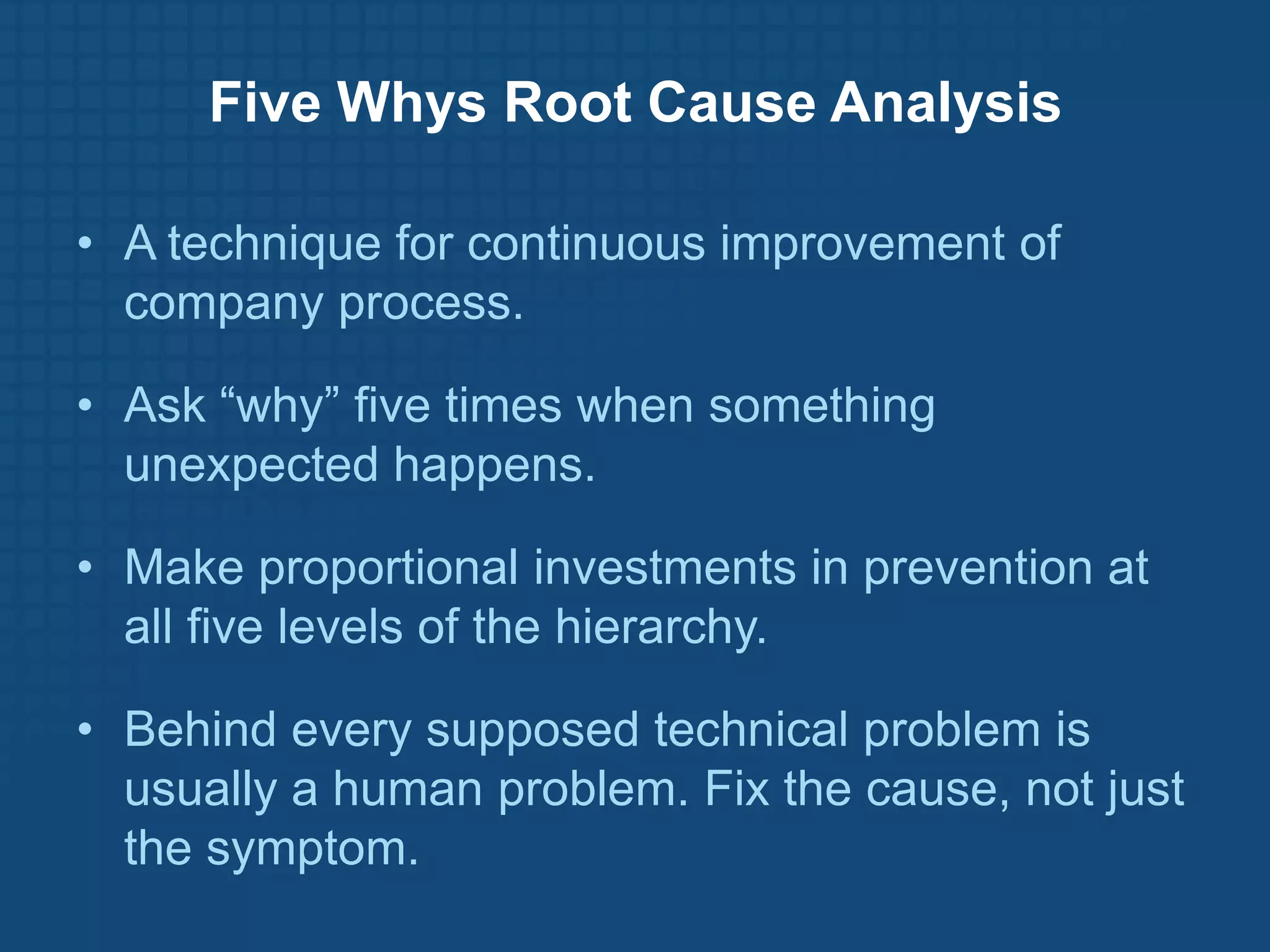 Five Whys Root Cause Analysis

• A technique for continuous improvement of company process.

• Ask “why” five times when something unexpected happens.

• Make proportional investments in prevention at all five levels of the hierarchy.

• Behind every supposed technical problem is usually a human problem. Fix the cause, not just the symptom.